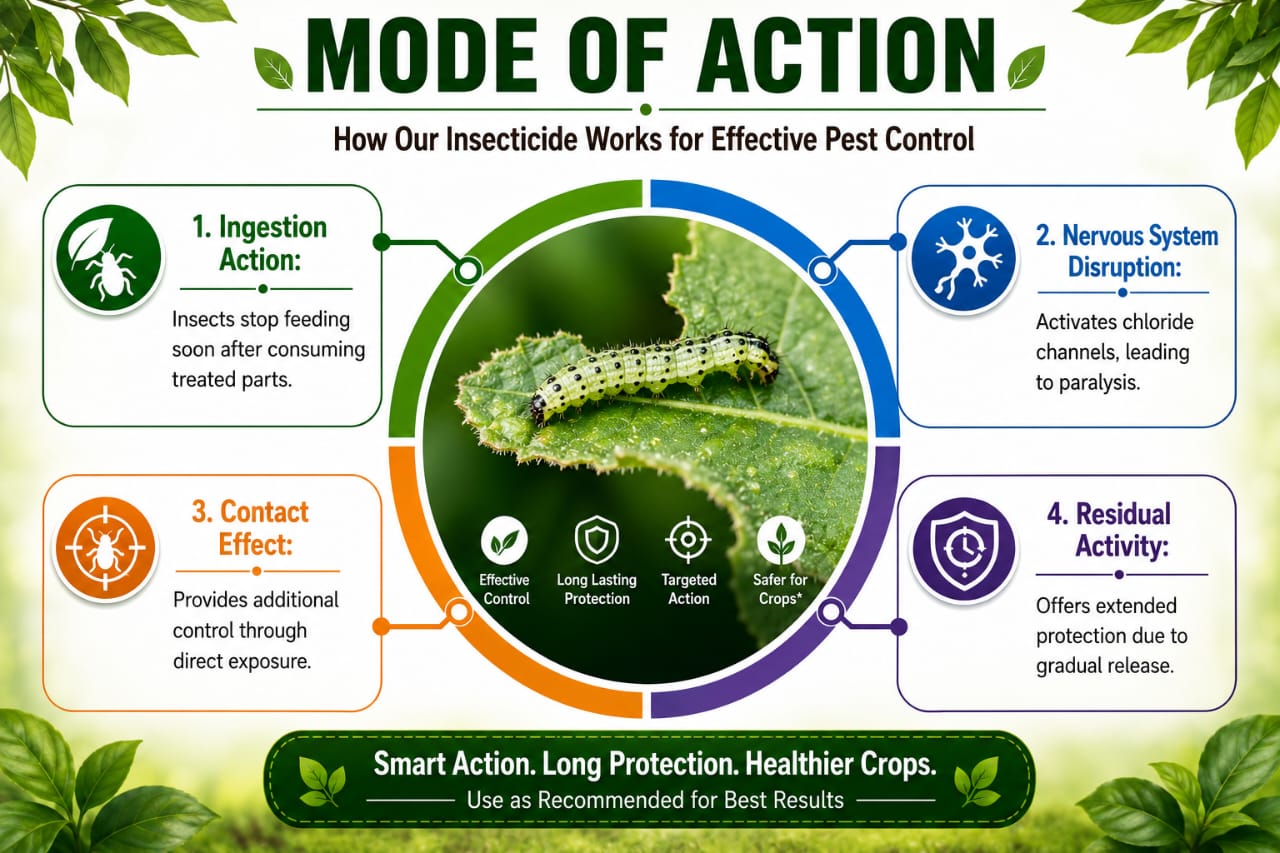 MODE OF ACTION

How Our Insecticide Works for Effective Pest Control

1. Ingestion Action:

Insects stop feeding soon after consuming treated parts.

2. Nervous System Disruption:

Activates chloride channels, leading to paralysis.

3. Contact Effect:

Provides additional control through direct exposure.

4. Residual Activity:

Offers extended protection due to gradual release.

Effective Control

Long Lasting Protection

Targeted Action

Safer for Crops*

Smart Action. Long Protection. Healthier Crops.

Use as Recommended for Best Results